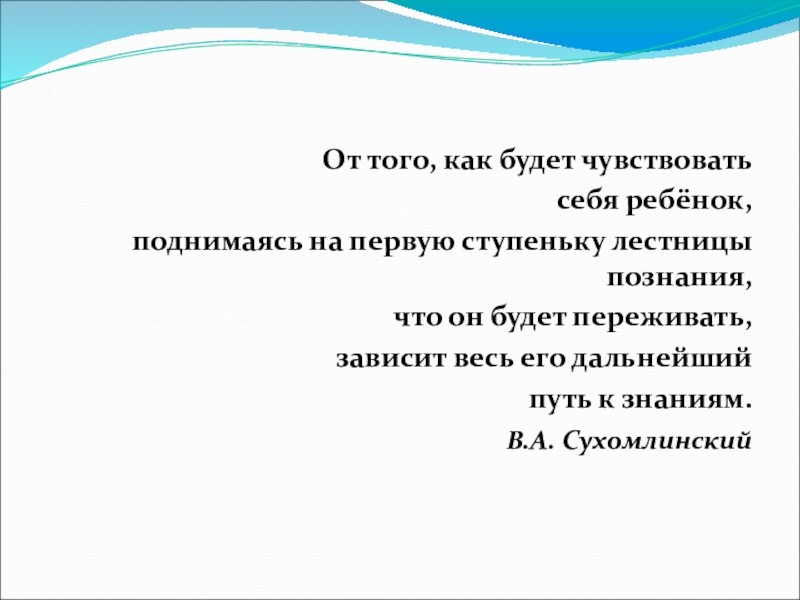 От того, как будет чувствовать
себя ребёнок,
поднимаясь на первую ступеньку лестницы познания,
что он будет переживать,
зависит весь его дальнейший
путь к знаниям.
В.А. Сухомлинский